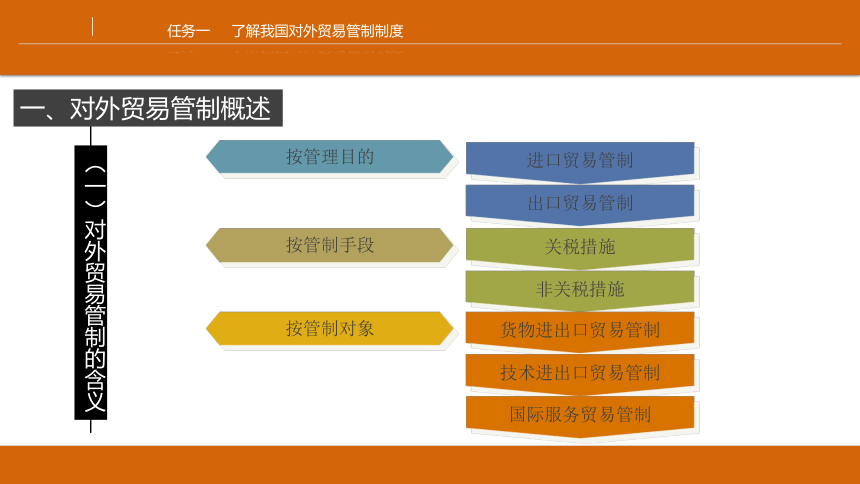 任务一　了解我国对外贸易管制制度

一、对外贸易管制概述

（一）对外贸易管制的含义

按管理目的

进口贸易管制

出口贸易管制

按管制手段

关税措施

非关税措施

按管制对象

货物进出口贸易管制

技术进出口贸易管制

国际服务贸易管制